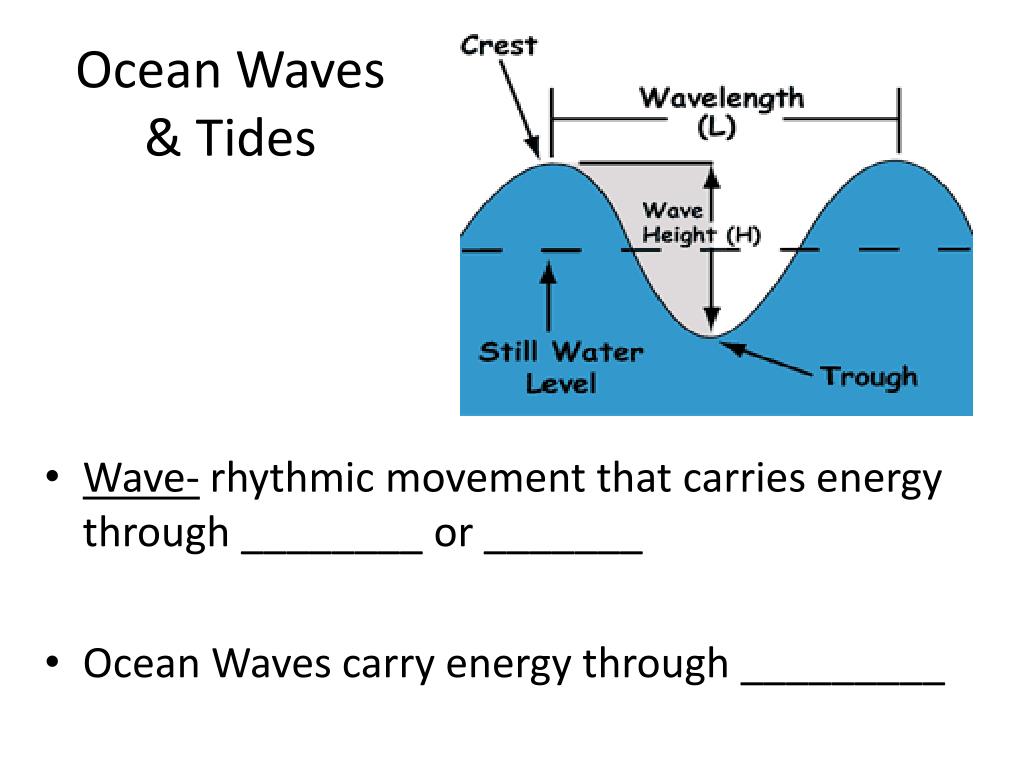 Ocean Waves & Tides

Crest

Wavelength (L)

Wave Height (H)

Still Water Level

Trough

• Wave- rhythmic movement that carries energy through ________ or _______

• Ocean Waves carry energy through _________